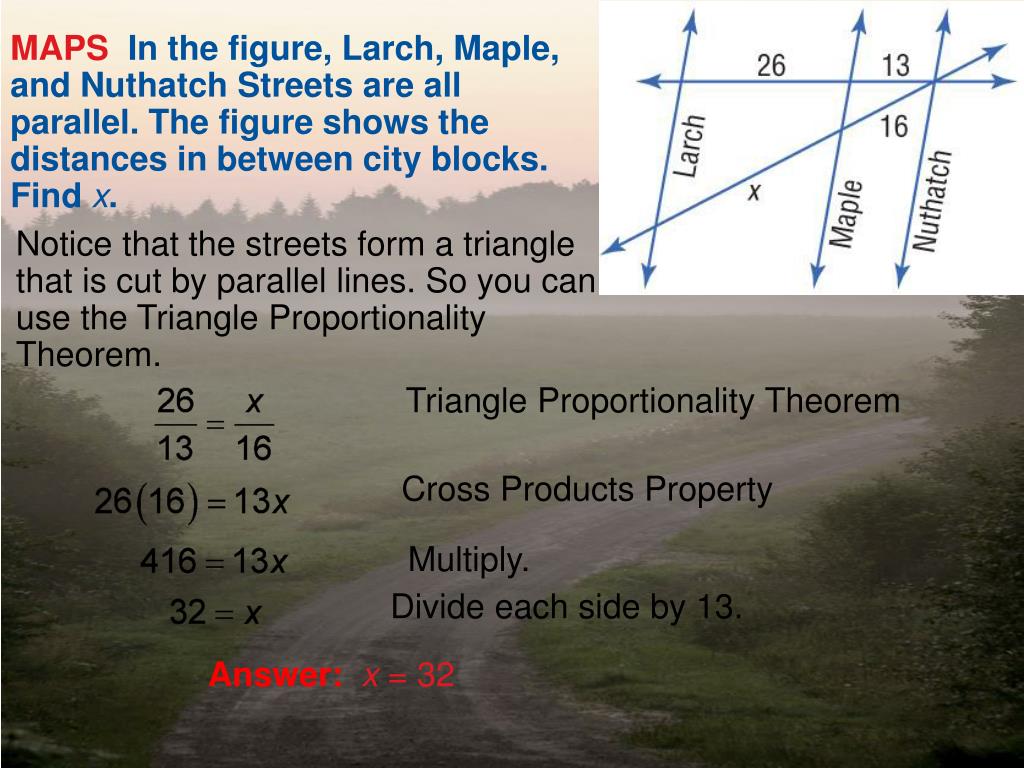 MAPS In the figure, Larch, Maple, and Nuthatch Streets are all parallel. The figure shows the distances in between city blocks. Find $x$.

26
13
16
Larch
$x$
Maple
Nuthatch

Notice that the streets form a triangle that is cut by parallel lines. So you can use the Triangle Proportionality Theorem.

$\frac{26}{13} = \frac{x}{16}$ Triangle Proportionality Theorem

$26(16) = 13x$ Cross Products Property

$416 = 13x$ Multiply.

$32 = x$ Divide each side by 13.

Answer: $x = 32$